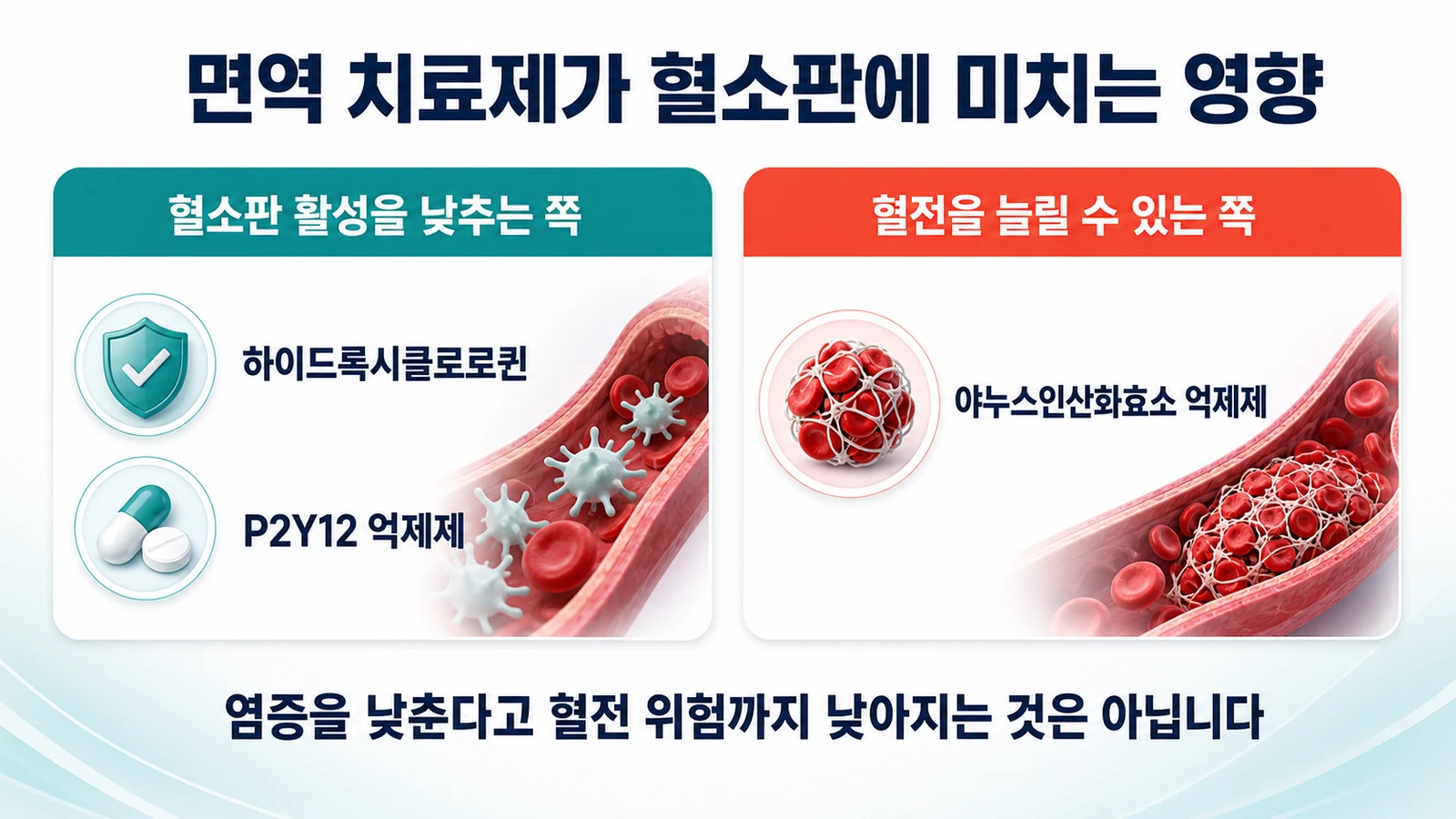 면역 치료제가 혈소판에 미치는 영향

혈소판 활성을 낮추는 쪽

하이드록시클로로퀸

P2Y12 억제제

혈전을 늘릴 수 있는 쪽

야누스인산화효소 억제제

염증을 낮춘다고 혈전 위험까지 낮아지는 것은 아닙니다